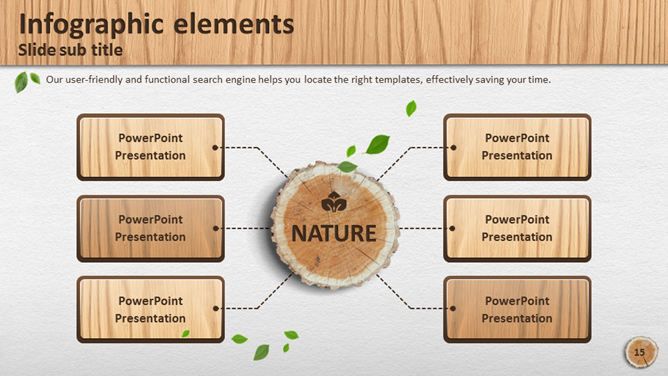 Infographic elements
Slide sub title

Our user-friendly and functional search engine helps you locate the right templates, effectively saving your time.

PowerPoint Presentation

PowerPoint Presentation

PowerPoint Presentation

NATURE

PowerPoint Presentation

PowerPoint Presentation

PowerPoint Presentation

15